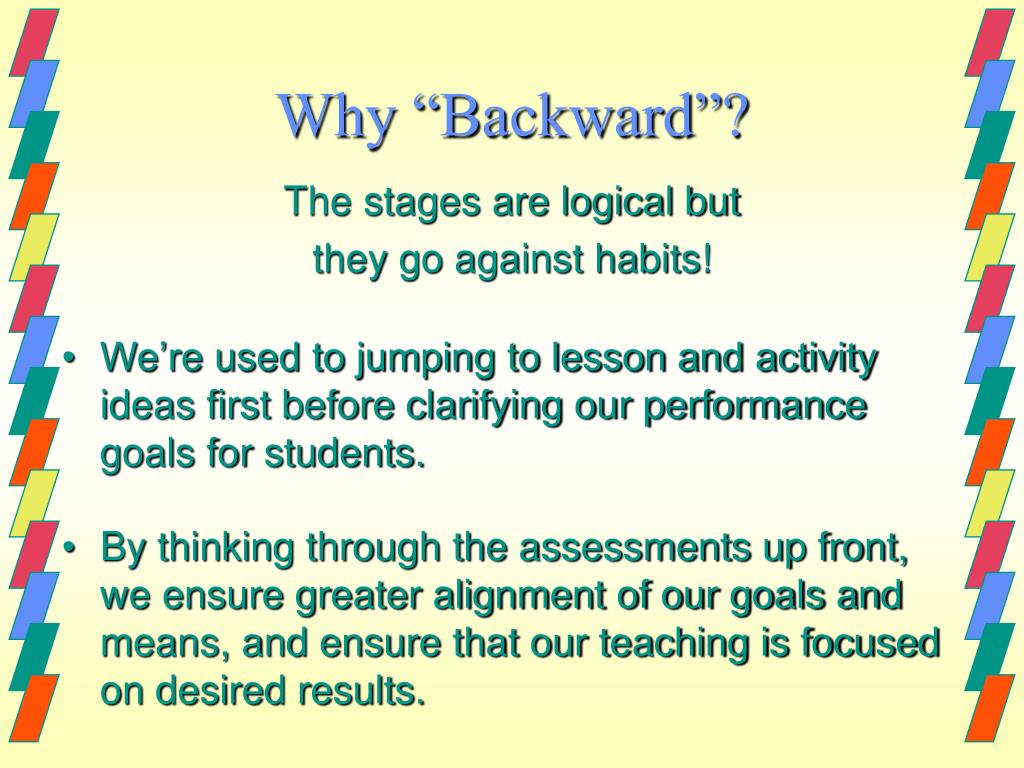 Why “Backward”?

The stages are logical but
they go against habits!

• We’re used to jumping to lesson and activity ideas first before clarifying our performance goals for students.

• By thinking through the assessments up front, we ensure greater alignment of our goals and means, and ensure that our teaching is focused on desired results.